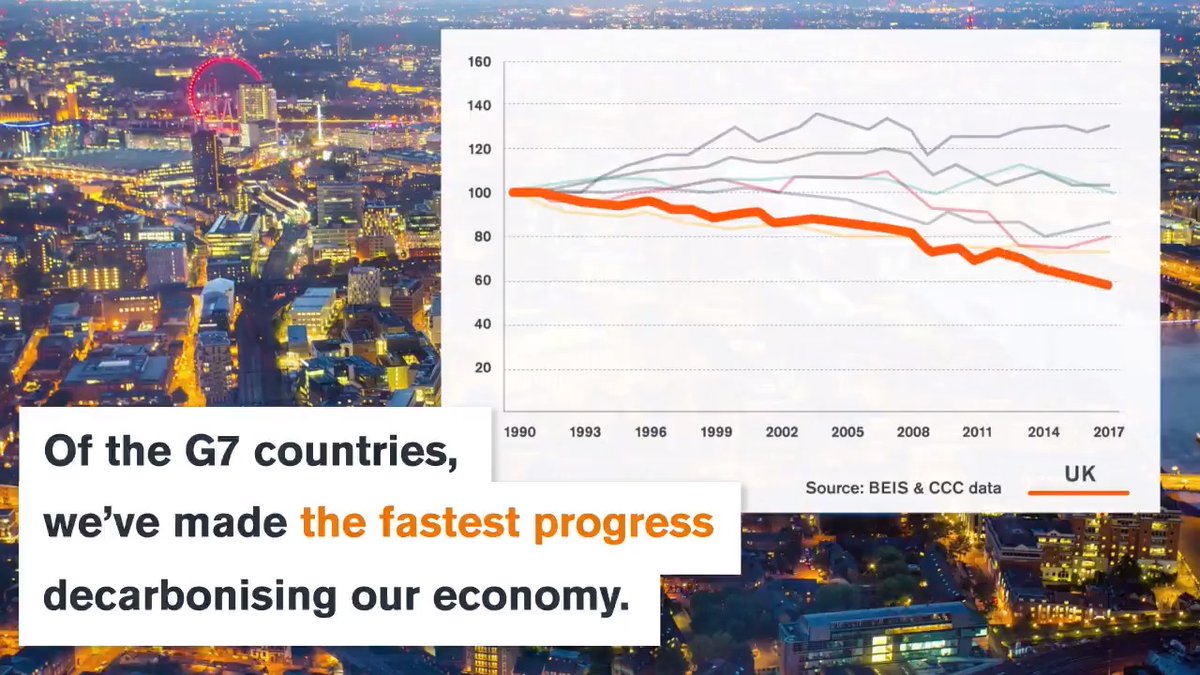 160
140
120
100
80
60
40
20

1990 1993 1996 1999 2002 2005 2008 2011 2014 2017

Source: BEIS & CCC data

UK

Of the G7 countries, we've made the fastest progress decarbonising our economy.